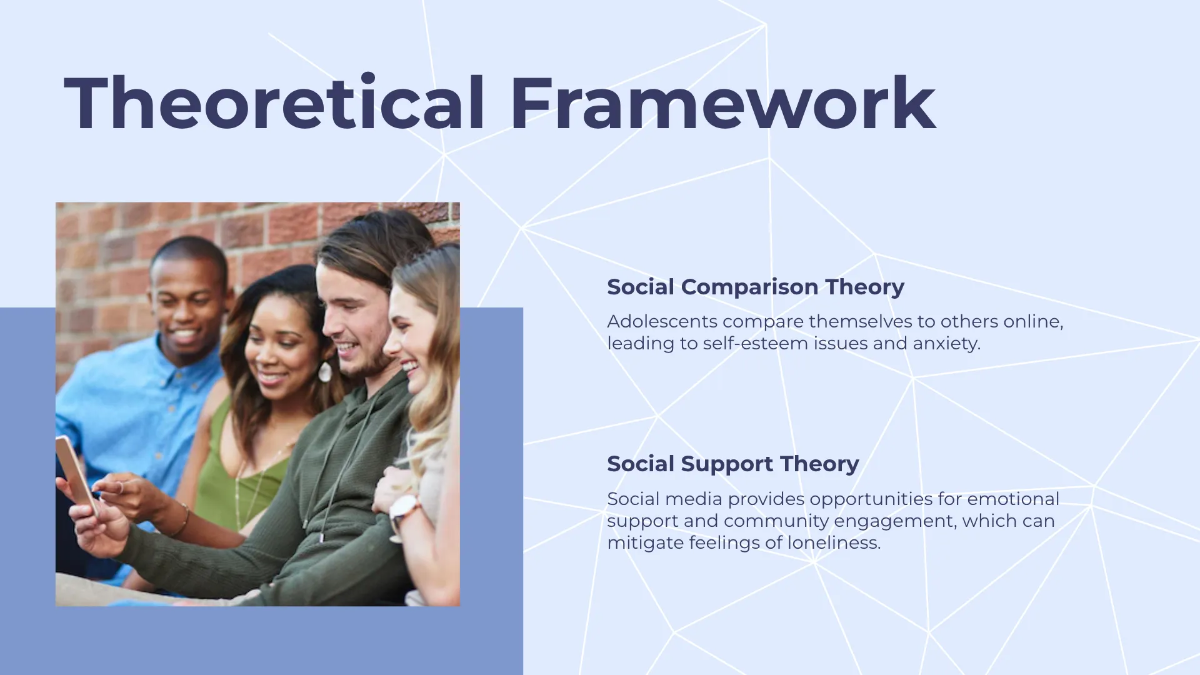 Theoretical Framework

Social Comparison Theory

Adolescents compare themselves to others online, leading to self-esteem issues and anxiety.

Social Support Theory

Social media provides opportunities for emotional support and community engagement, which can mitigate feelings of loneliness.